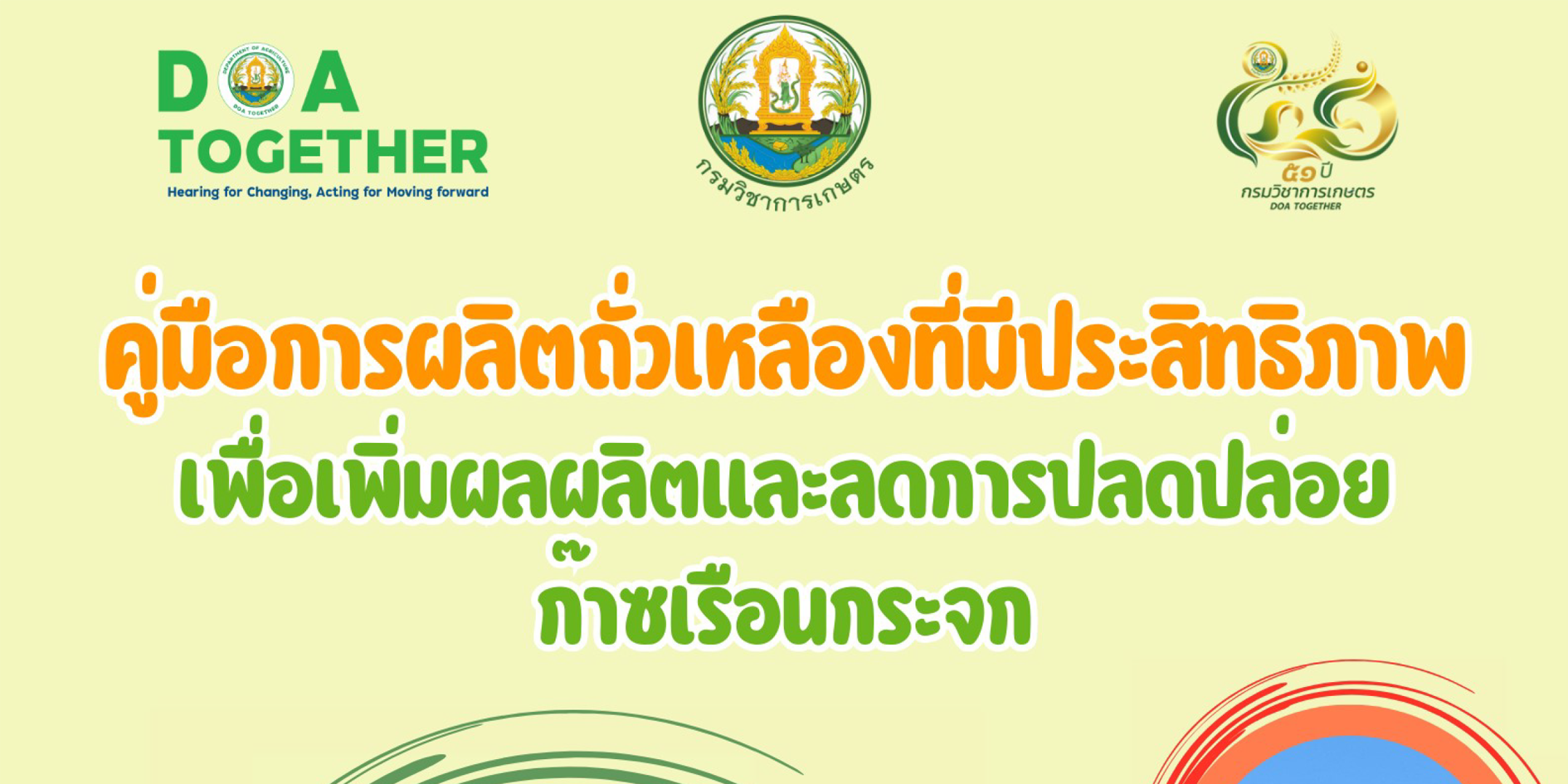 DOA TOGETHER
DEPARTMENT OF AGRICULTURE
DOA TOGETHER
Hearing for Changing, Acting for Moving forward

กรมวิชาการเกษตร

๕๑ ปี
กรมวิชาการเกษตร
DOA TOGETHER

คู่มือการผลิตถั่วเหลืองที่มีประสิทธิภาพ
เพื่อเพิ่มผลผลิตและลดการปลดปล่อย
ก๊าซเรือนกระจก